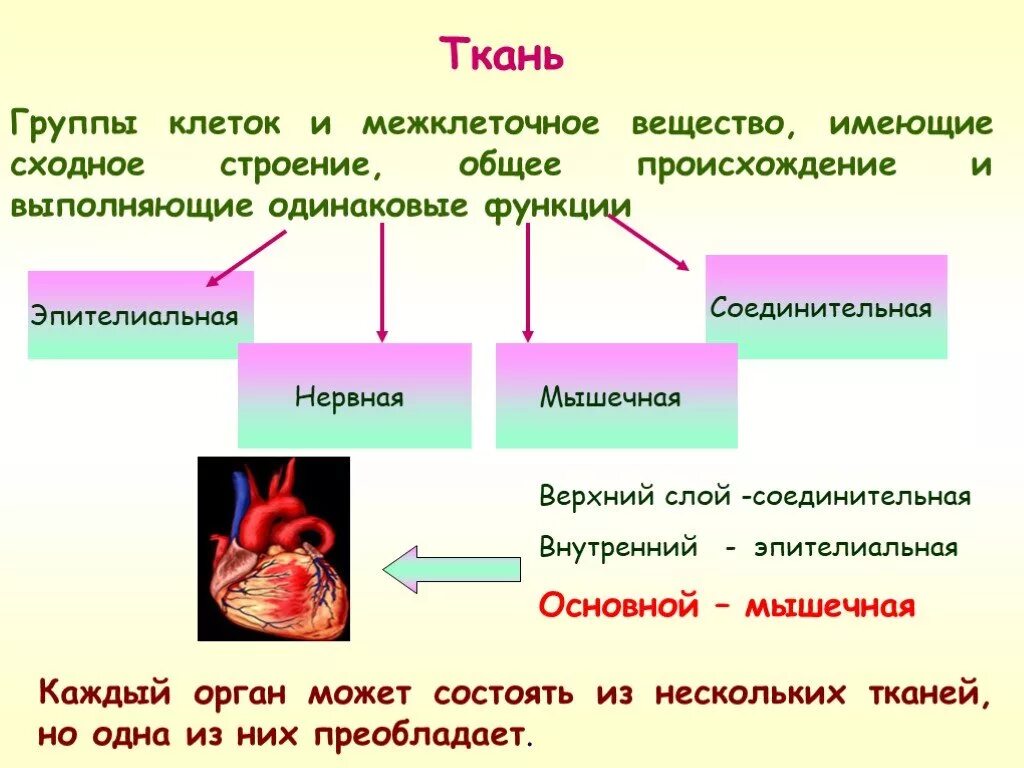 Ткань

Группы клеток и межклеточное вещество, имеющие сходное строение, общее происхождение и выполняющие одинаковые функции

Эпителиальная

Нервная

Мышечная

Соединительная

Верхний слой -соединительная

Внутренний - эпителиальная

Основной – мышечная

Каждый орган может состоять из нескольких тканей, но одна из них преобладает.